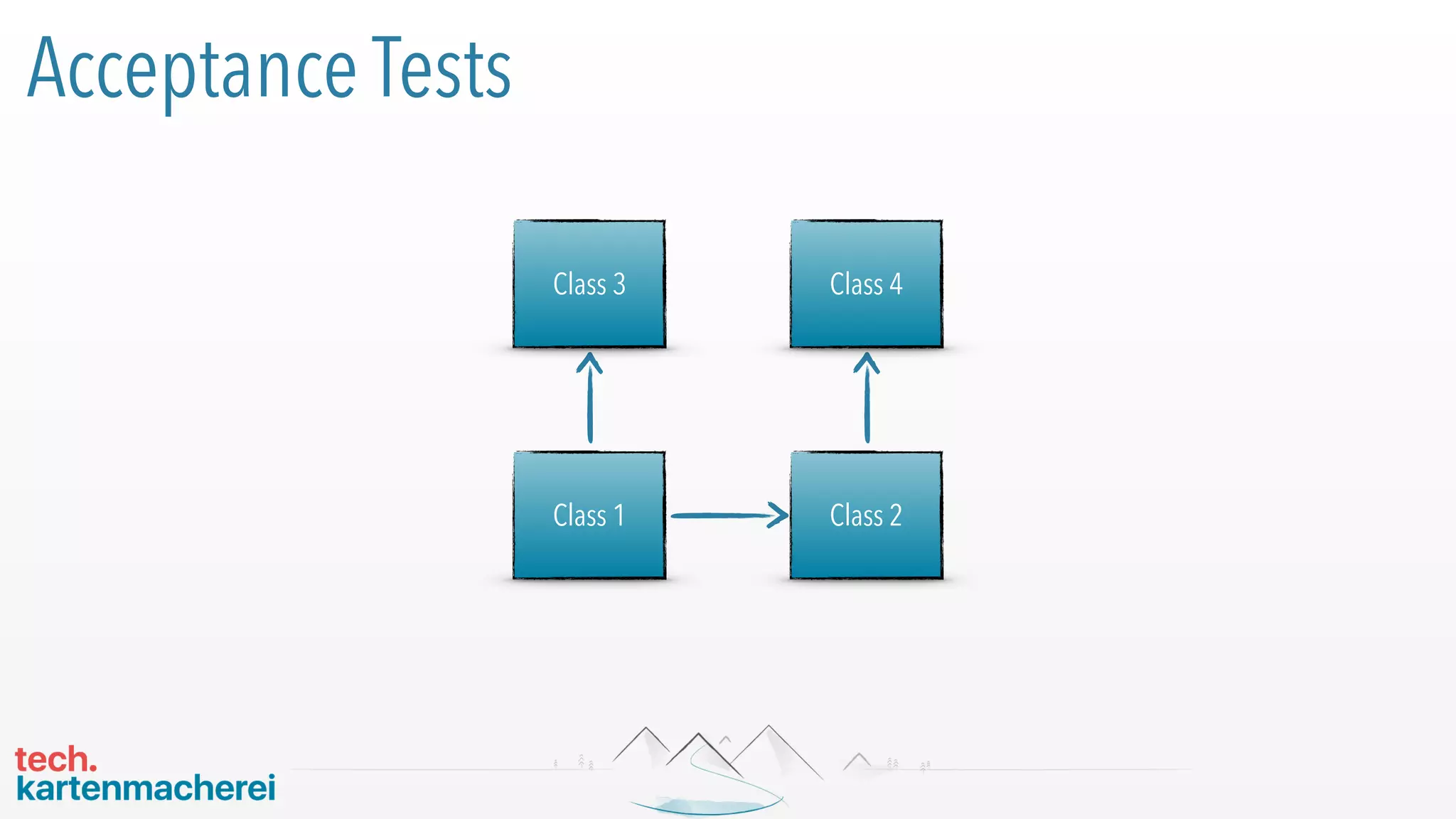 Acceptance Tests

Class 3

Class 4

Class 1

Class 2

tech.
kartenmacherei